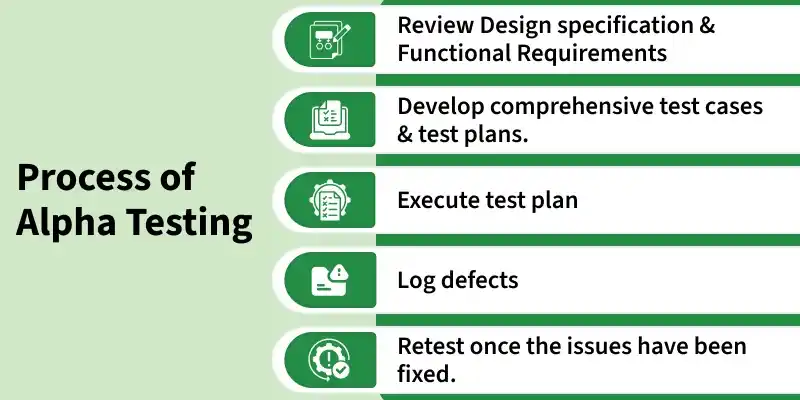 Process of Alpha Testing

Review Design specification & Functional Requirements

Develop comprehensive test cases & test plans.

Execute test plan

Log defects

Retest once the issues have been fixed.